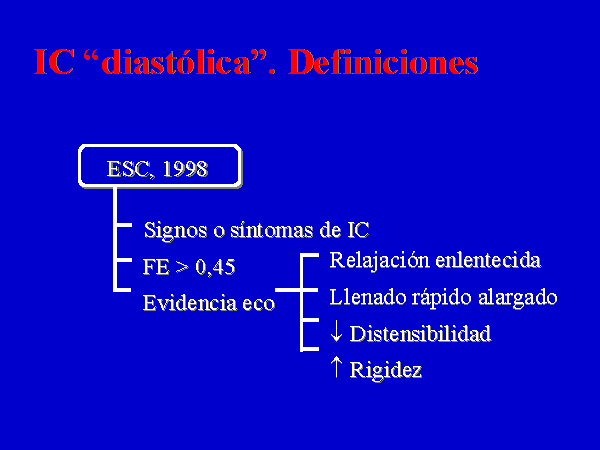 IC “diastólica”. Definiciones

ESC, 1998

Signos o síntomas de IC
FE > 0,45
Evidencia eco

Relajación enlentecida
Llenado rápido alargado
↓ Distensibilidad
↑ Rigidez